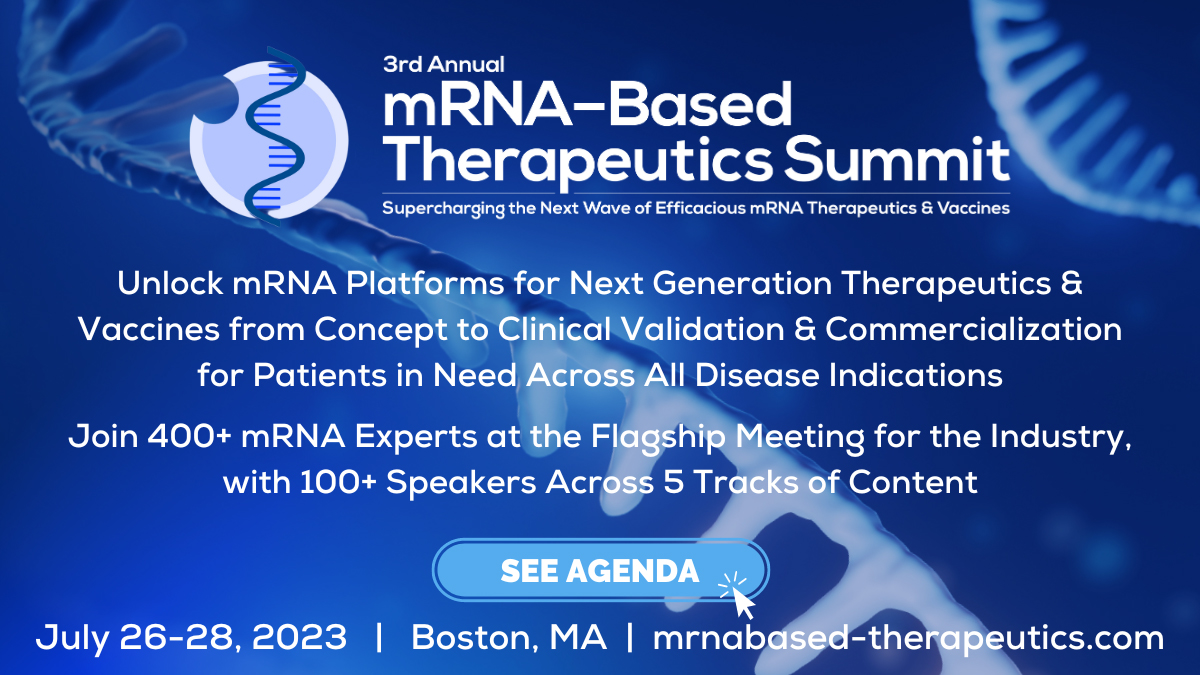 3rd Annual
mRNA-Based Therapeutics Summit
Supercharging the Next Wave of Efficacious mRNA Therapeutics & Vaccines

Unlock mRNA Platforms for Next Generation Therapeutics & Vaccines from Concept to Clinical Validation & Commercialization for Patients in Need Across All Disease Indications

Join 400+ mRNA Experts at the Flagship Meeting for the Industry, with 100+ Speakers Across 5 Tracks of Content

SEE AGENDA

July 26-28, 2023 | Boston, MA | mrnabased-therapeutics.com